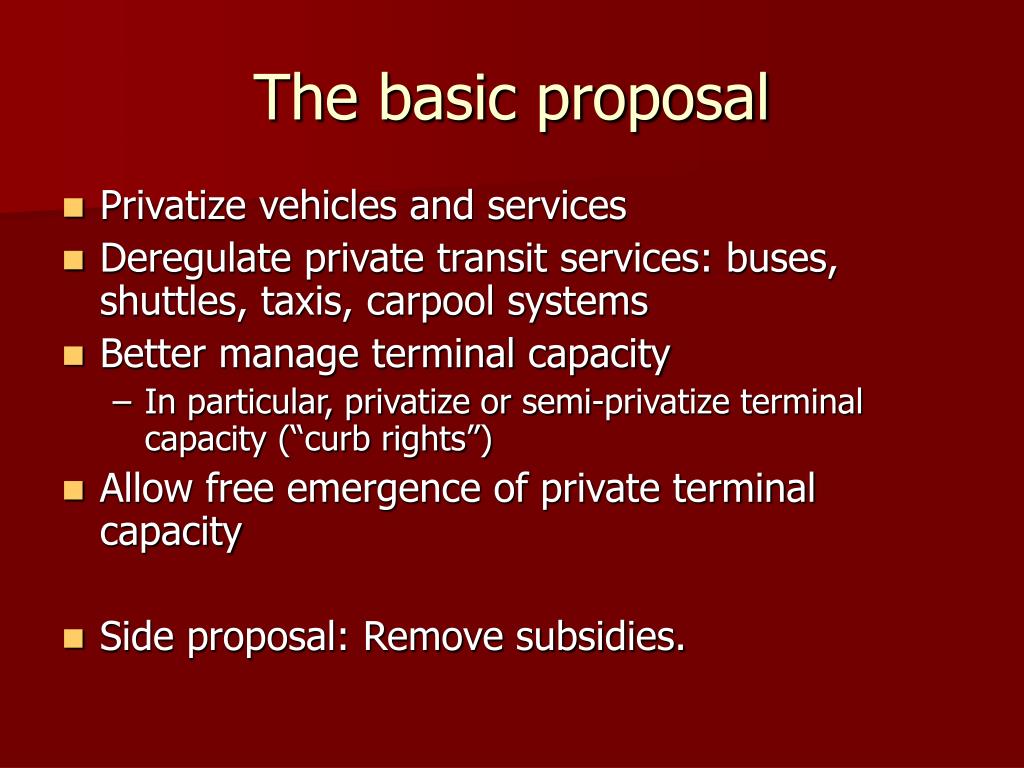 The basic proposal

- Privatize vehicles and services
- Deregulate private transit services: buses, shuttles, taxis, carpool systems
- Better manage terminal capacity
  – In particular, privatize or semi-privatize terminal capacity (“curb rights”)
- Allow free emergence of private terminal capacity

- Side proposal: Remove subsidies.